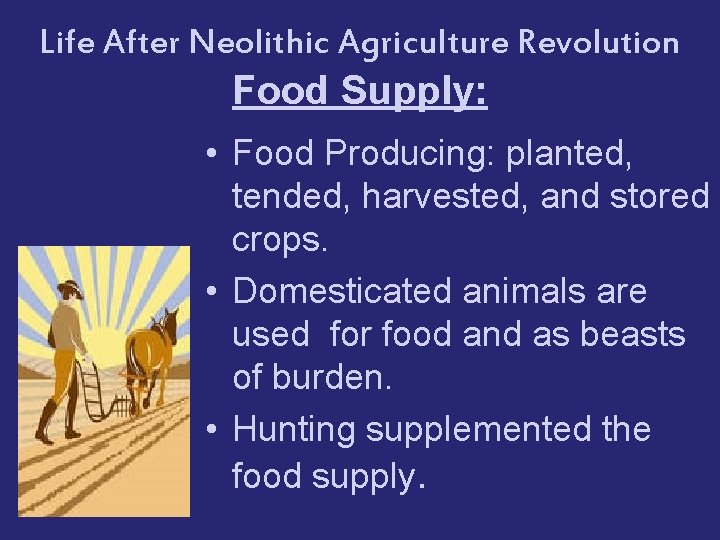 Life After Neolithic Agriculture Revolution

Food Supply:

• Food Producing: planted, tended, harvested, and stored crops.

• Domesticated animals are used for food and as beasts of burden.

• Hunting supplemented the food supply.